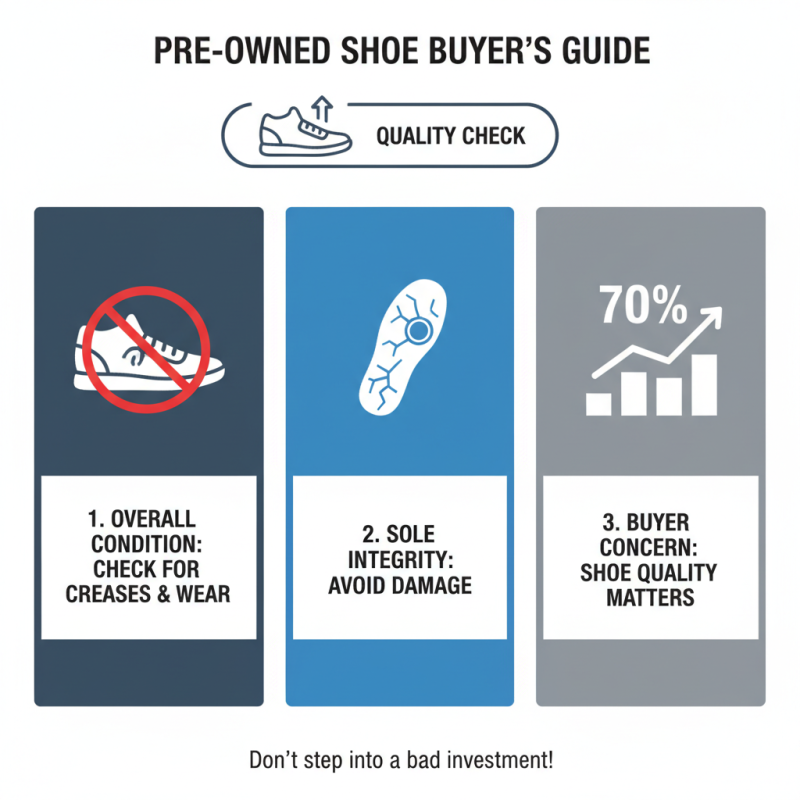 PRE-OWNED SHOE BUYER'S GUIDE

QUALITY CHECK

1. OVERALL CONDITION: CHECK FOR CREASES & WEAR

2. SOLE INTEGRITY: AVOID DAMAGE

70%

3. BUYER CONCERN: SHOE QUALITY MATTERS

Don't step into a bad investment!